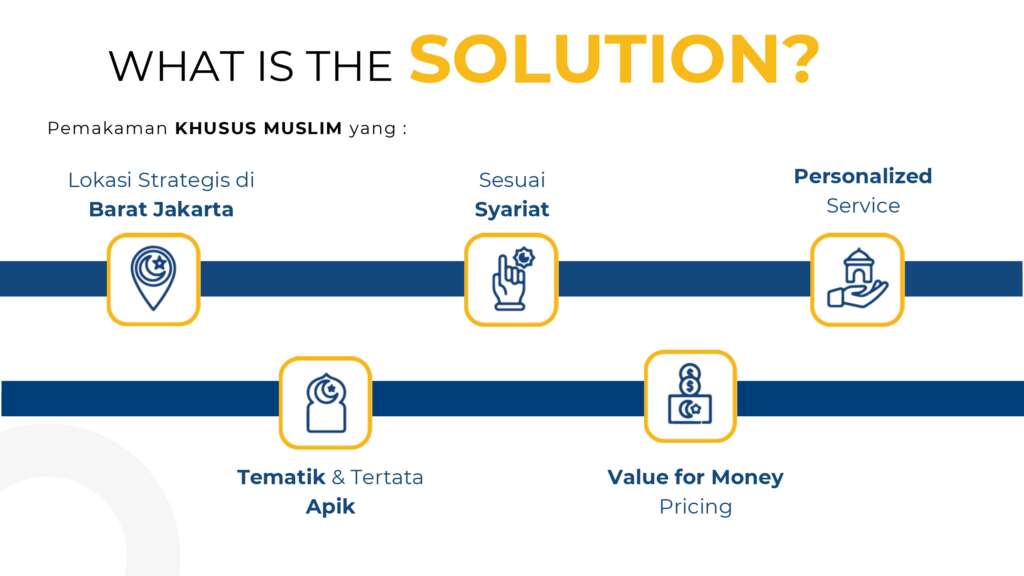 WHAT IS THE SOLUTION?

Pemakaman KHUSUS MUSLIM yang :

Lokasi Strategis di Barat Jakarta

Sesuai Syariat

Personalized Service

Tematik & Tertata Apik

Value for Money Pricing